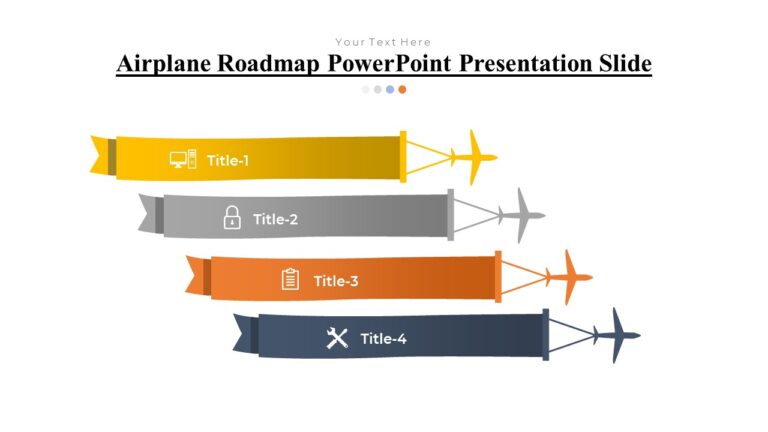 Your Text Here

Airplane Roadmap PowerPoint Presentation Slide

Title-1

Title-2

Title-3

Title-4